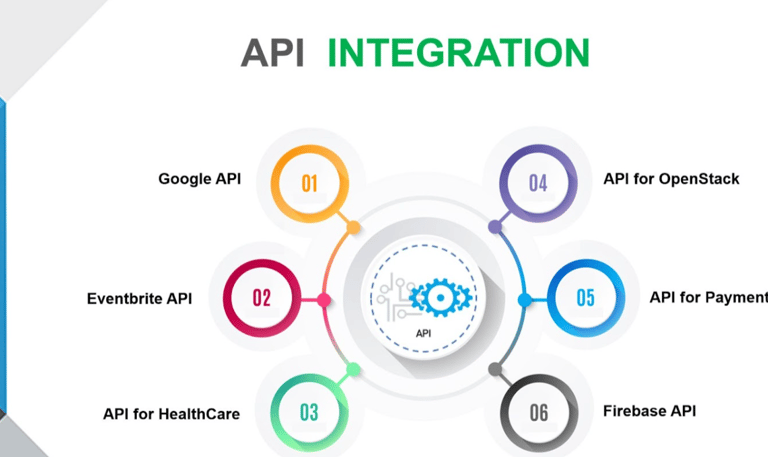 API INTEGRATION

Google API
01

Eventbrite API
02

API for HealthCare
03

API

04
API for OpenStack

05
API for Payment

06
Firebase API